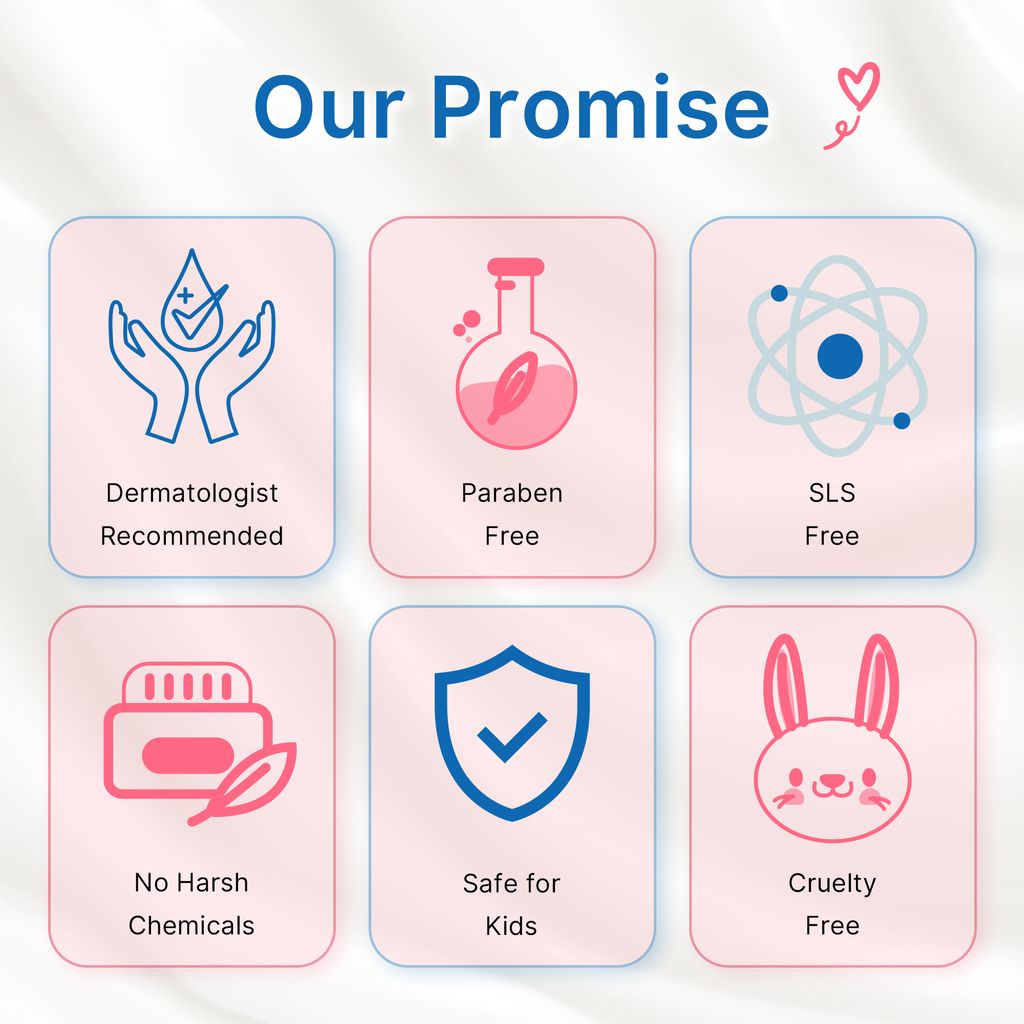 Our Promise

Dermatologist
Recommended

Paraben
Free

SLS
Free

No Harsh
Chemicals

Safe for
Kids

Cruelty
Free